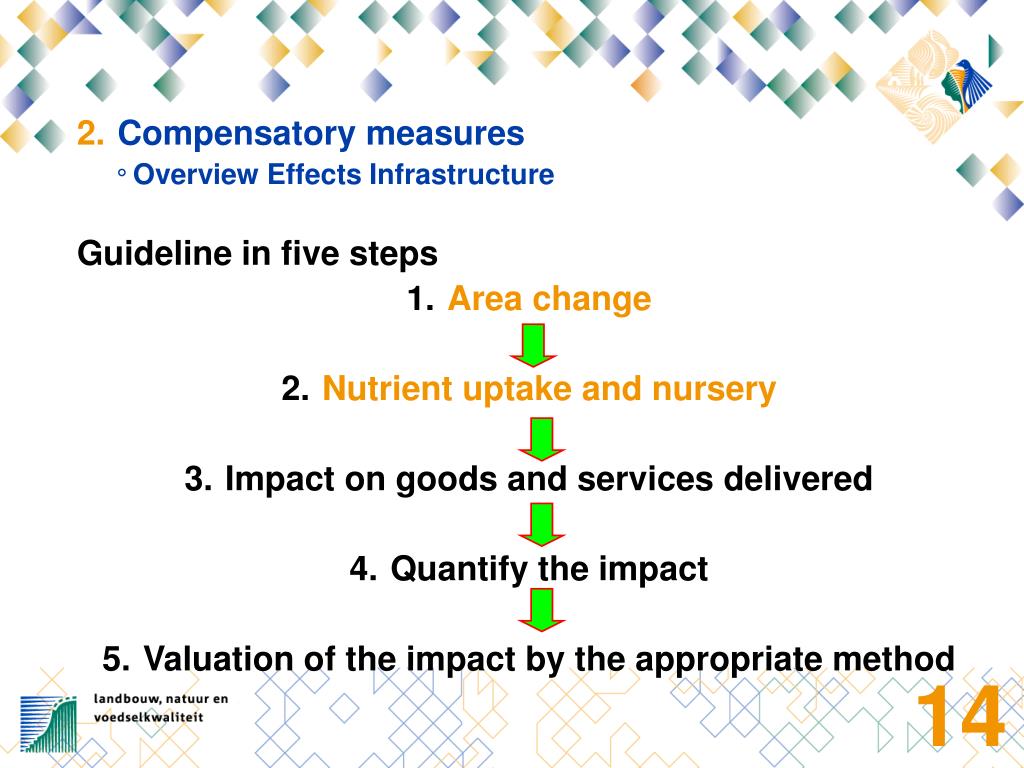 2. Compensatory measures
◦ Overview Effects Infrastructure

Guideline in five steps

1. Area change

2. Nutrient uptake and nursery

3. Impact on goods and services delivered

4. Quantify the impact

5. Valuation of the impact by the appropriate method

landbouw, natuur en voedselkwaliteit

14